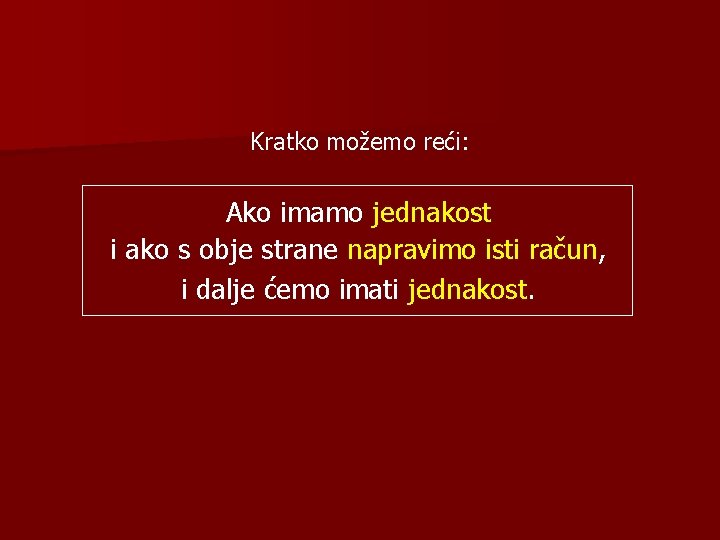 Kratko možemo reći:

Ako imamo jednakost
i ako s obje strane napravimo isti račun,
i dalje ćemo imati jednakost.